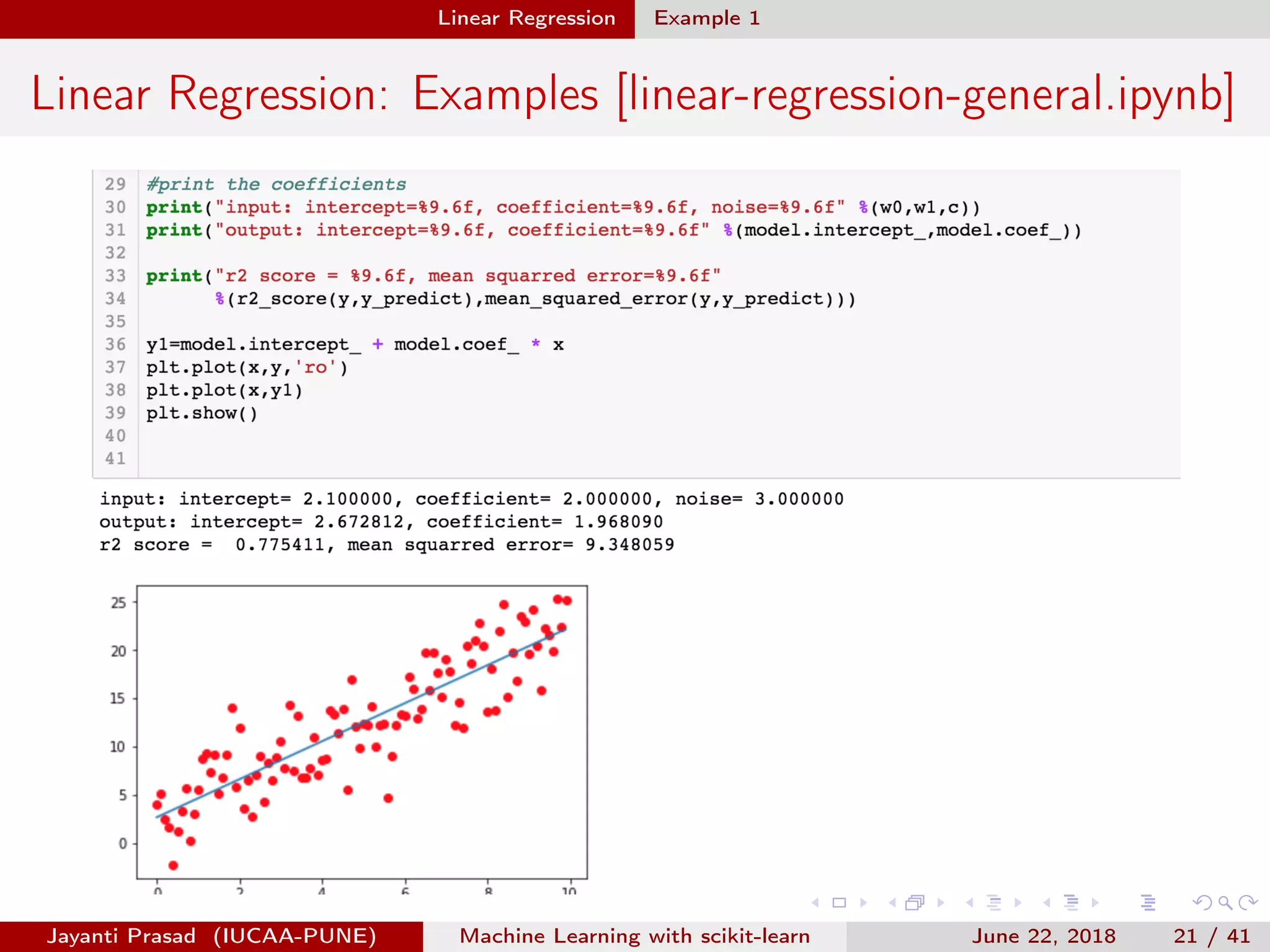 Linear Regression Example 1

Linear Regression: Examples [linear-regression-general.ipynb]

29 #print the coefficients
30 print("input: intercept=%9.6f, coefficient=%9.6f, noise=%9.6f" %(w0,w1,c))
31 print("output: intercept=%9.6f, coefficient=%9.6f" %(model.intercept_,model.coef_))
32
33 print("r2 score = %9.6f, mean squarred error=%9.6f"
34 %(r2_score(y,y_predict),mean_squared_error(y,y_predict)))
35
36 y1=model.intercept_ + model.coef_ * x
37 plt.plot(x,y,'ro')
38 plt.plot(x,y1)
39 plt.show()
40
41

input: intercept= 2.100000, coefficient= 2.000000, noise= 3.000000
output: intercept= 2.672812, coefficient= 1.968090
r2 score = 0.775411, mean squarred error= 9.348059

25
20
15
10
5
0
0 2 4 6 8 10

Jayanti Prasad (IUCAA-PUNE) Machine Learning with scikit-learn June 22, 2018 21 / 41